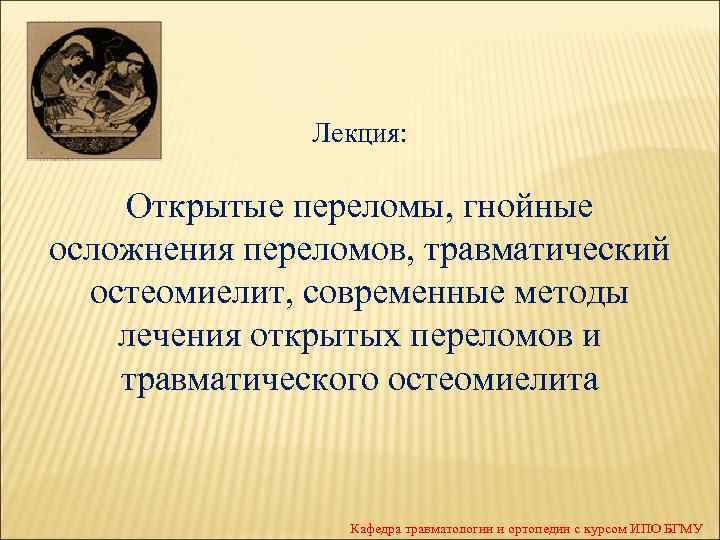 Лекция:

Открытые переломы, гнойные осложнения переломов, травматический остеомиелит, современные методы лечения открытых переломов и травматического остеомиелита

Кафедра травматологии и ортопедии с курсом ИПО БГМУ